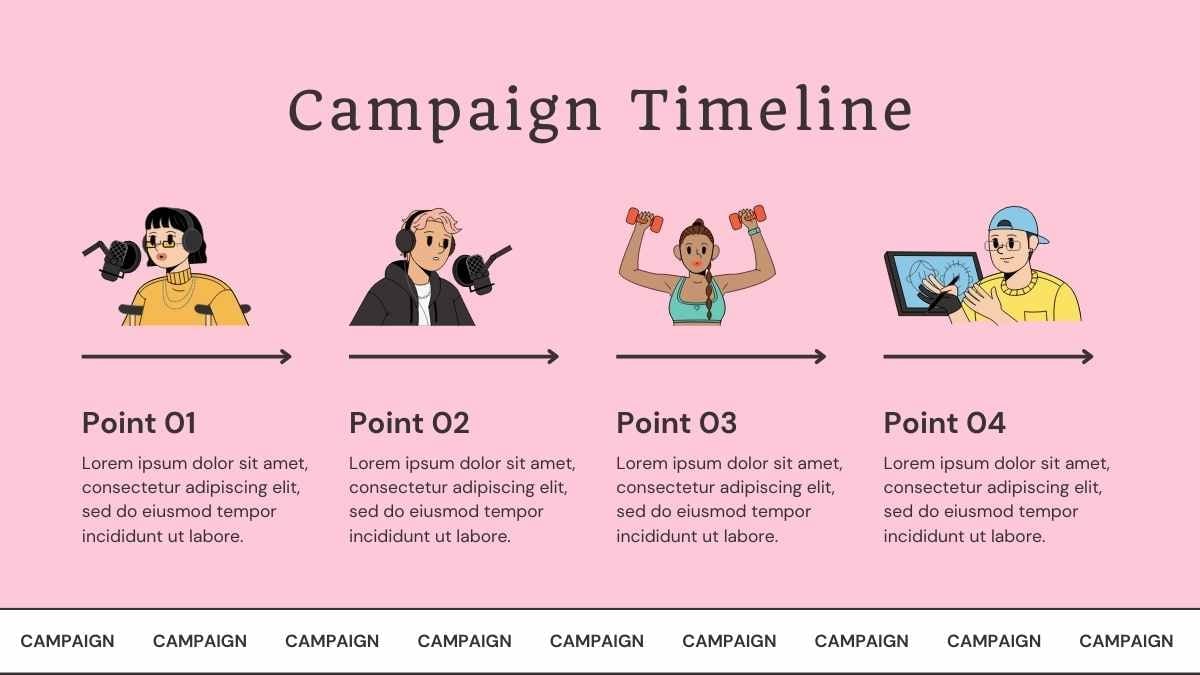 Campaign Timeline

Point 01
Lorem ipsum dolor sit amet, consectetur adipiscing elit, sed do eiusmod tempor incididunt ut labore.

Point 02
Lorem ipsum dolor sit amet, consectetur adipiscing elit, sed do eiusmod tempor incididunt ut labore.

Point 03
Lorem ipsum dolor sit amet, consectetur adipiscing elit, sed do eiusmod tempor incididunt ut labore.

Point 04
Lorem ipsum dolor sit amet, consectetur adipiscing elit, sed do eiusmod tempor incididunt ut labore.

CAMPAIGN CAMPAIGN CAMPAIGN CAMPAIGN CAMPAIGN CAMPAIGN CAMPAIGN CAMPAIGN CAMPAIGN